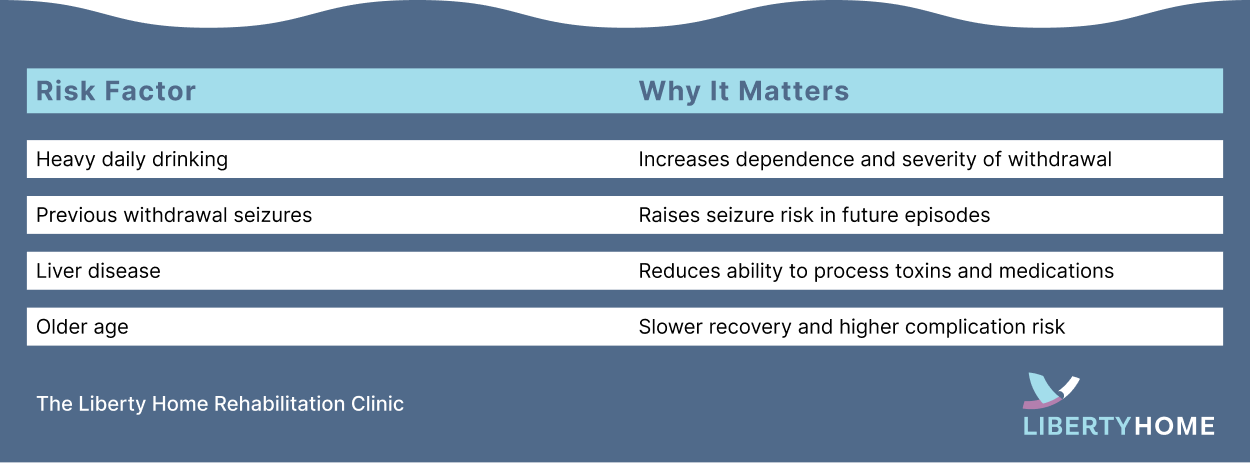 | Risk Factor | Why It Matters |
|---|---|
| Heavy daily drinking | Increases dependence and severity of withdrawal |
| Previous withdrawal seizures | Raises seizure risk in future episodes |
| Liver disease | Reduces ability to process toxins and medications |
| Older age | Slower recovery and higher complication risk |

The Liberty Home Rehabilitation Clinic

LIBERTYHOME